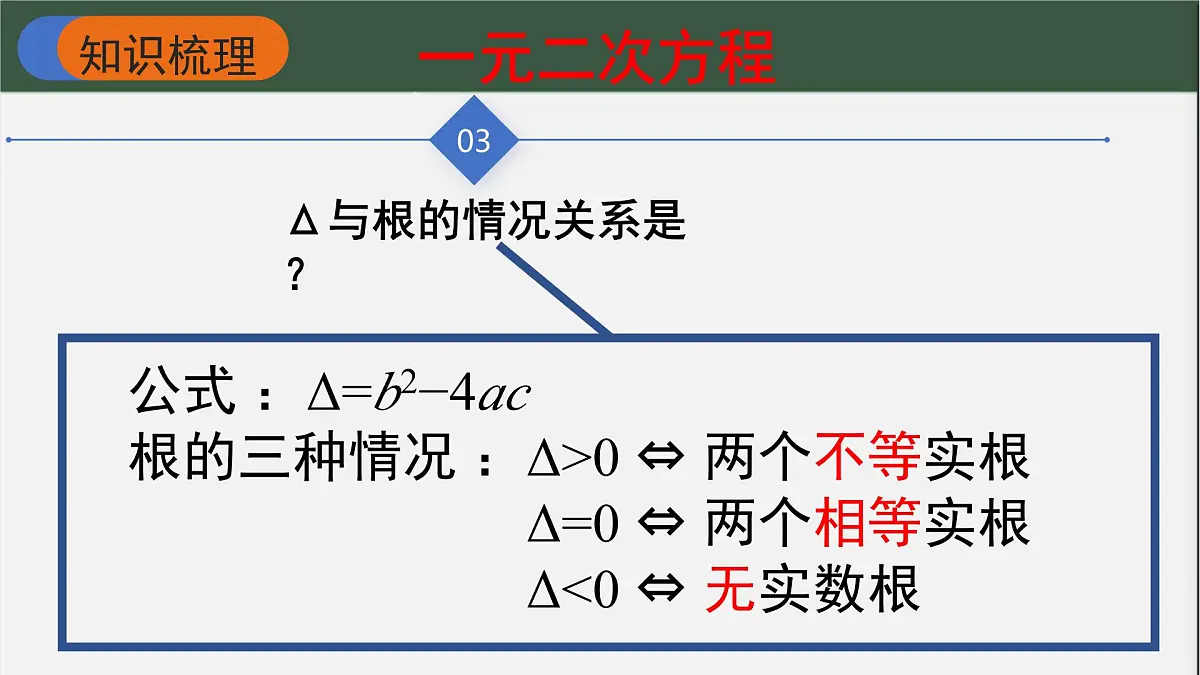 知识梳理

一元二次方程

03

Δ与根的情况关系是？

公式：$\Delta=b^2-4ac$

根的三种情况：$\Delta>0 \Leftrightarrow$ 两个不等实根

$\Delta=0 \Leftrightarrow$ 两个相等实根

$\Delta<0 \Leftrightarrow$ 无实数根